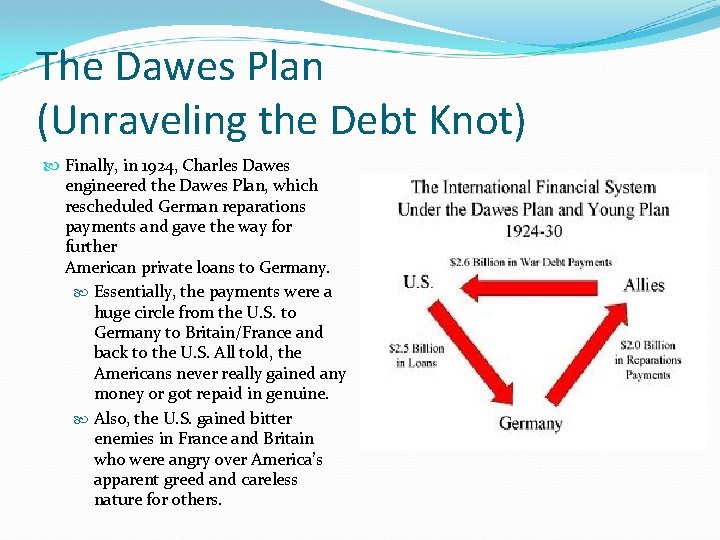 The Dawes Plan
(Unraveling the Debt Knot)

Finally, in 1924, Charles Dawes engineered the Dawes Plan, which rescheduled German reparations payments and gave the way for further
American private loans to Germany.

Essentially, the payments were a huge circle from the U.S. to Germany to Britain/France and back to the U.S. All told, the Americans never really gained any money or got repaid in genuine.

Also, the U.S. gained bitter enemies in France and Britain who were angry over America's apparent greed and careless nature for others.

The International Financial System
Under the Dawes Plan and Young Plan
1924-30

$2.6 Billion in War Debt Payments

U.S.

Allies

$2.5 Billion in Loans

$2.0 Billion in Reparations Payments

Germany